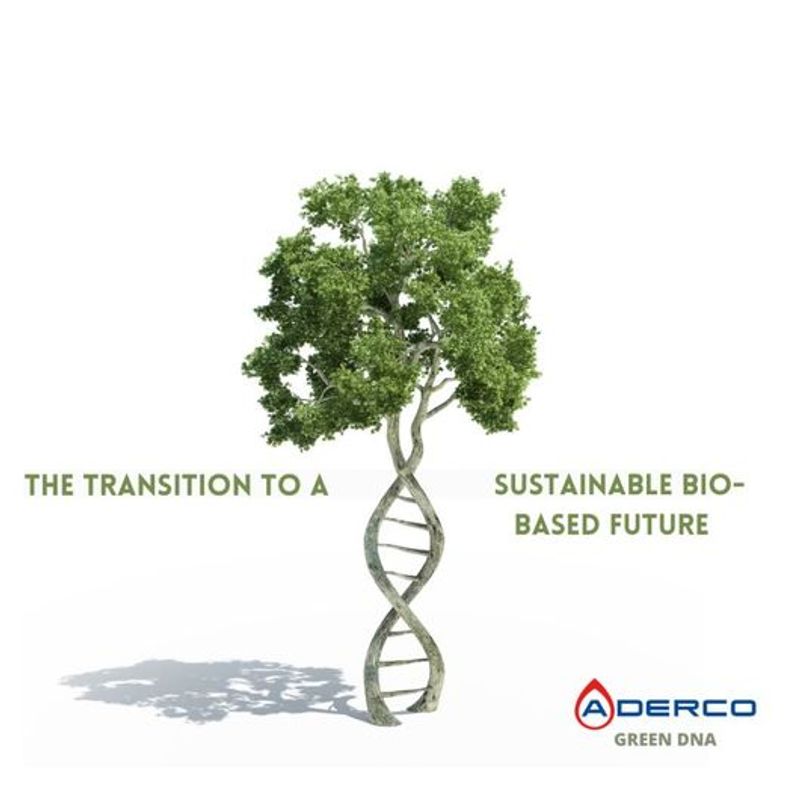 THE TRANSITION TO A

SUSTAINABLE BIO-BASED FUTURE

ADERCO
GREEN DNA